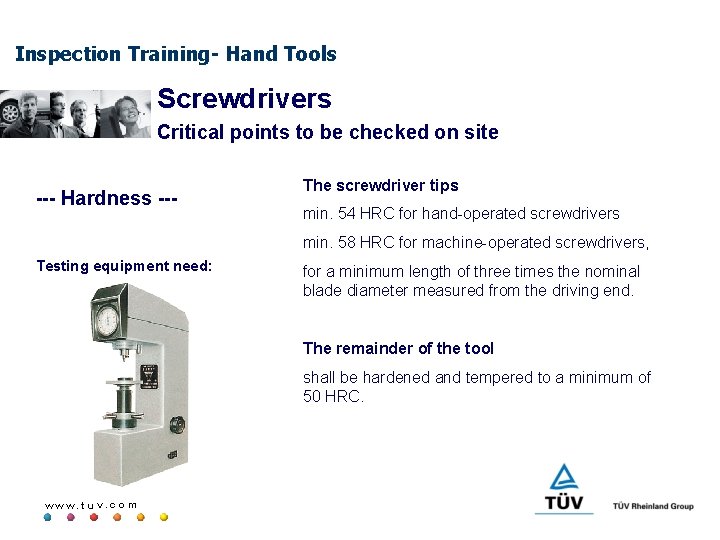 Inspection Training- Hand Tools

Screwdrivers
Critical points to be checked on site

--- Hardness ---

Testing equipment need:

The screwdriver tips

min. 54 HRC for hand-operated screwdrivers

min. 58 HRC for machine-operated screwdrivers,

for a minimum length of three times the nominal blade diameter measured from the driving end.

The remainder of the tool

shall be hardened and tempered to a minimum of 50 HRC.

www.tuv.com

TÜV

TÜV Rheinland Group